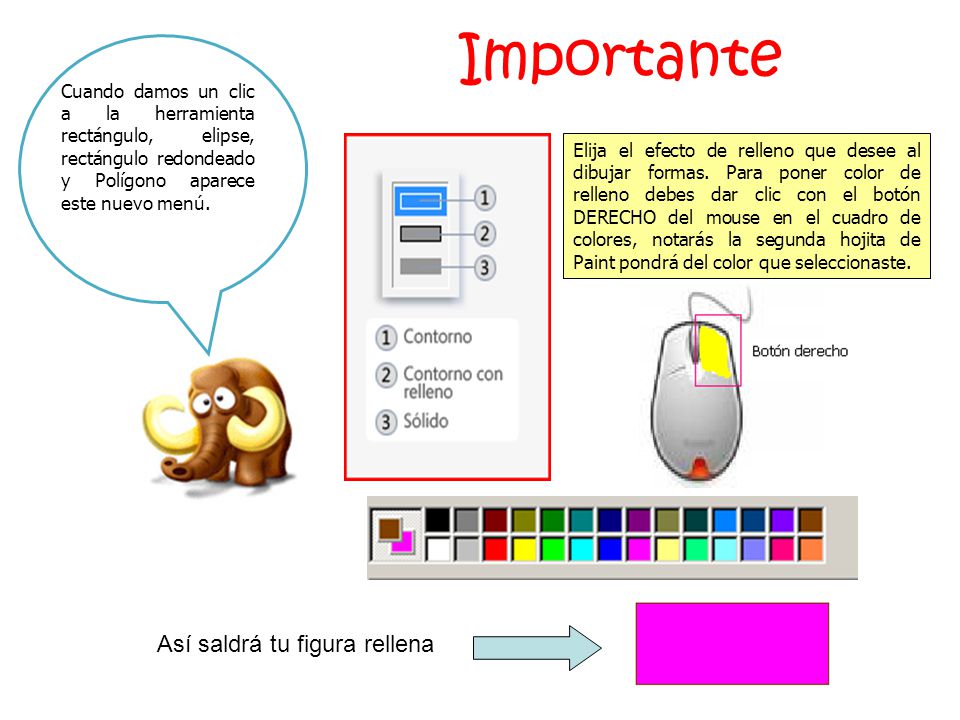 Importante

Cuando damos un clic a la herramienta rectángulo, elipse, rectángulo redondeado y Polígono aparece este nuevo menú.

1
2
3

1 Contorno
2 Contorno con relleno
3 Sólido

Elija el efecto de relleno que desee al dibujar formas. Para poner color de relleno debes dar clic con el botón DERECHO del mouse en el cuadro de colores, notarás la segunda hojita de Paint pondrá del color que seleccionaste.

Botón derecho

Así saldrá tu figura rellena